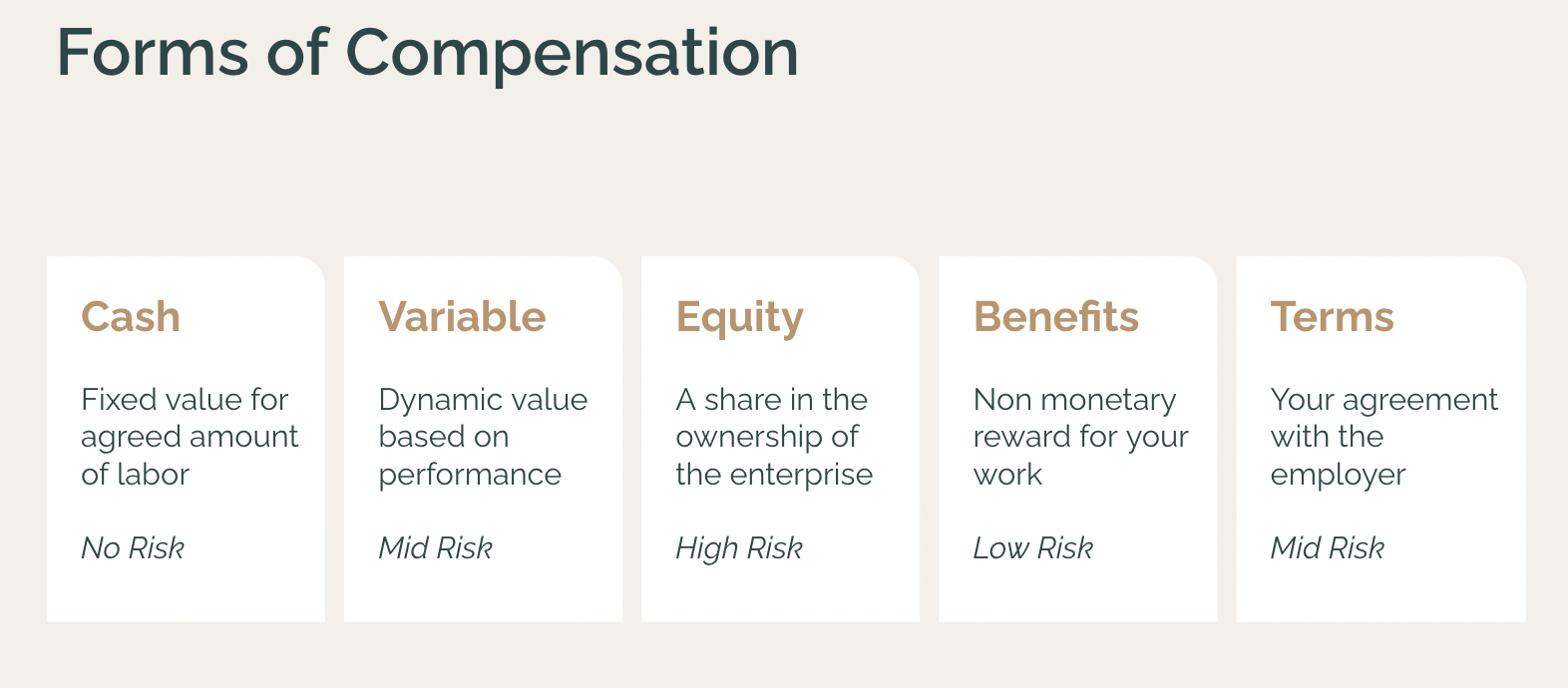 Forms of Compensation

Cash

Fixed value for agreed amount of labor

No Risk

Variable

Dynamic value based on performance

Mid Risk

Equity

A share in the ownership of the enterprise

High Risk

Benefits

Non monetary reward for your work

Low Risk

Terms

Your agreement with the employer

Mid Risk